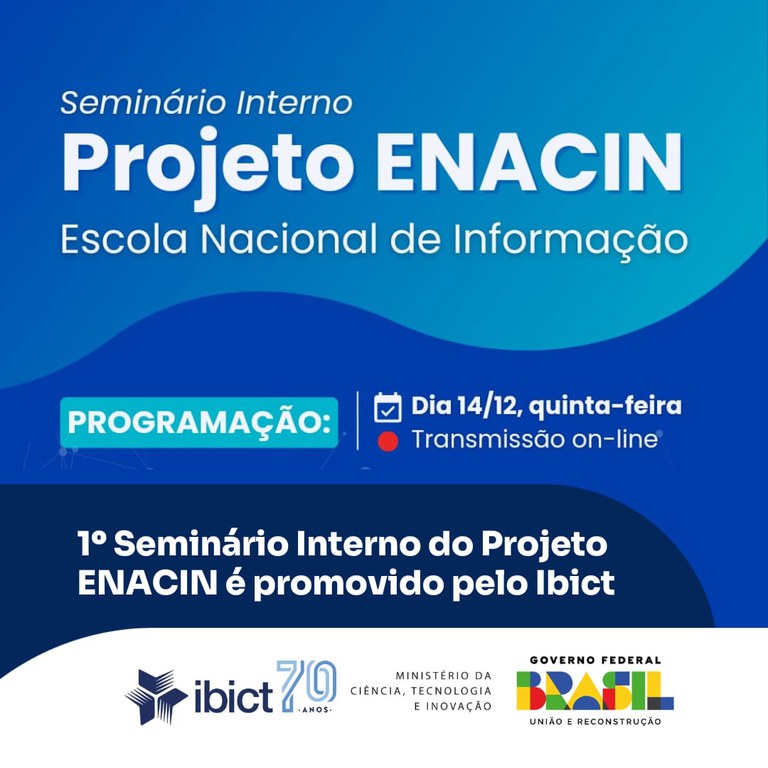 Seminário Interno
Projeto ENACIN
Escola Nacional de Informação

PROGRAMAÇÃO:

Dia 14/12, quinta-feira
Transmissão on-line

1º Seminário Interno do Projeto ENACIN é promovido pelo Ibict

ibict 70 ANOS

MINISTÉRIO DA CIÊNCIA, TECNOLOGIA E INOVAÇÃO

GOVERNO FEDERAL
BRASIL
UNIÃO E RECONSTRUÇÃO